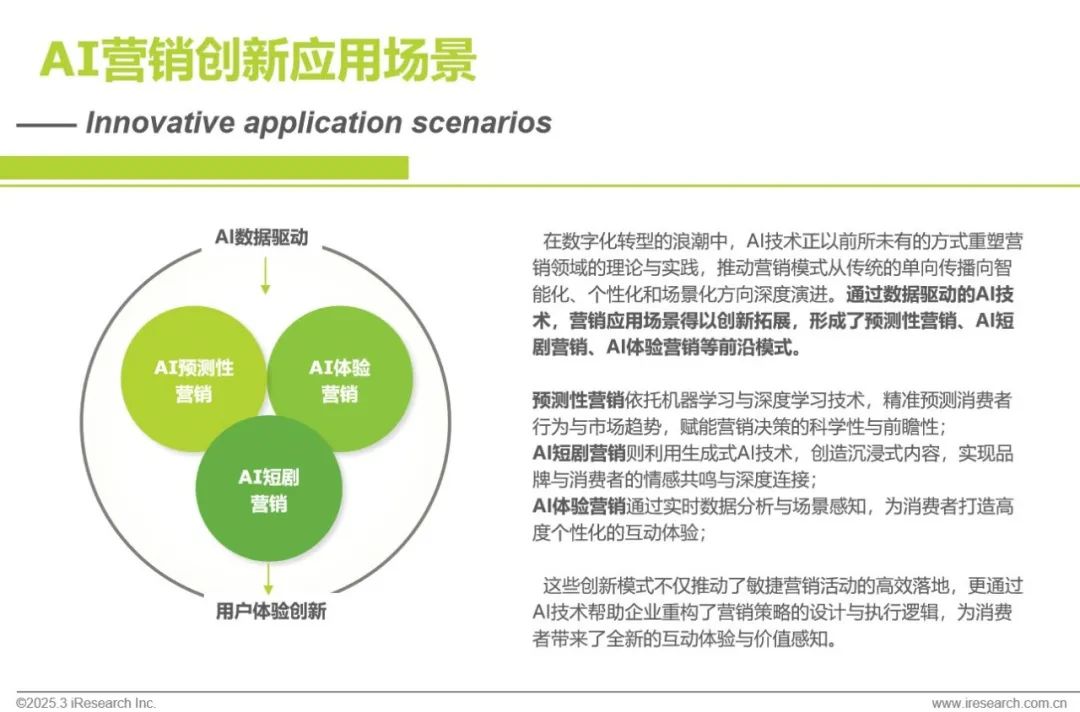 AI营销创新应用场景

—— Innovative application scenarios

AI数据驱动

AI预测性营销

AI体验营销

AI短剧营销

用户体验创新

在数字化转型的浪潮中，AI技术正以前所未有的方式重塑营销领域的理论与实践，推动营销模式从传统的单向传播向智能化、个性化和场景化方向深度演进。通过数据驱动的AI技术，营销应用场景得以创新拓展，形成了预测性营销、AI短剧营销、AI体验营销等前沿模式。

预测性营销依托机器学习与深度学习技术，精准预测消费者行为与市场趋势，赋能营销决策的科学性与前瞻性；
AI短剧营销则利用生成式AI技术，创造沉浸式内容，实现品牌与消费者的情感共鸣与深度连接；
AI体验营销通过实时数据分析与场景感知，为消费者打造高度个性化的互动体验；

这些创新模式不仅推动了敏捷营销活动的高效落地，更通过AI技术帮助企业重构了营销策略的设计与执行逻辑，为消费者带来了全新的互动体验与价值感知。

©2025.3 iResearch Inc.

www.iresearch.com.cn